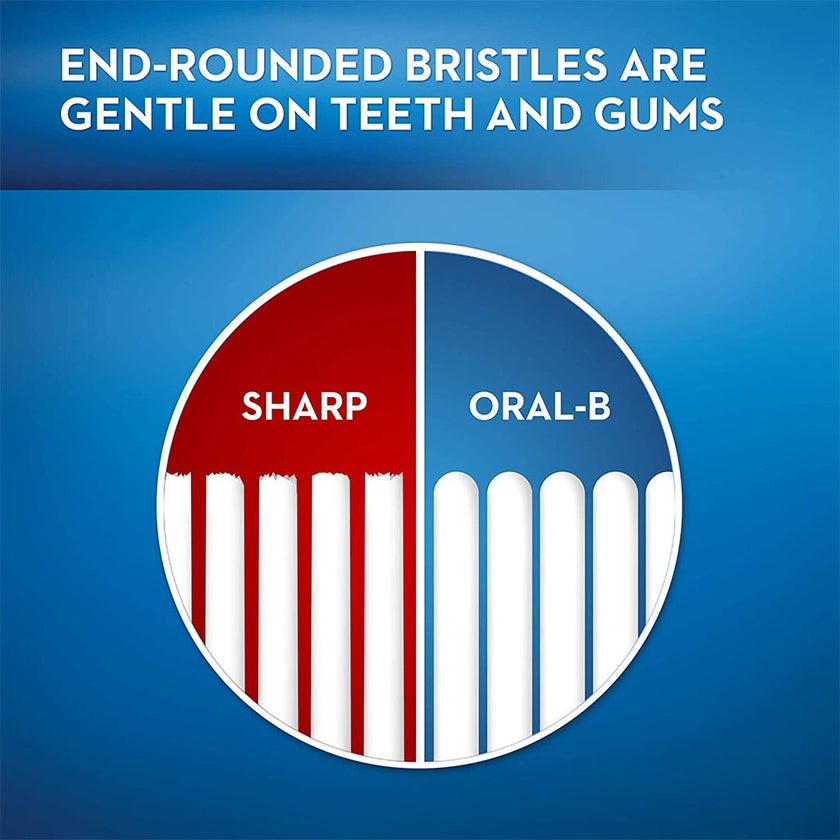 END-ROUNDED BRISTLES ARE GENTLE ON TEETH AND GUMS

SHARP

ORAL-B